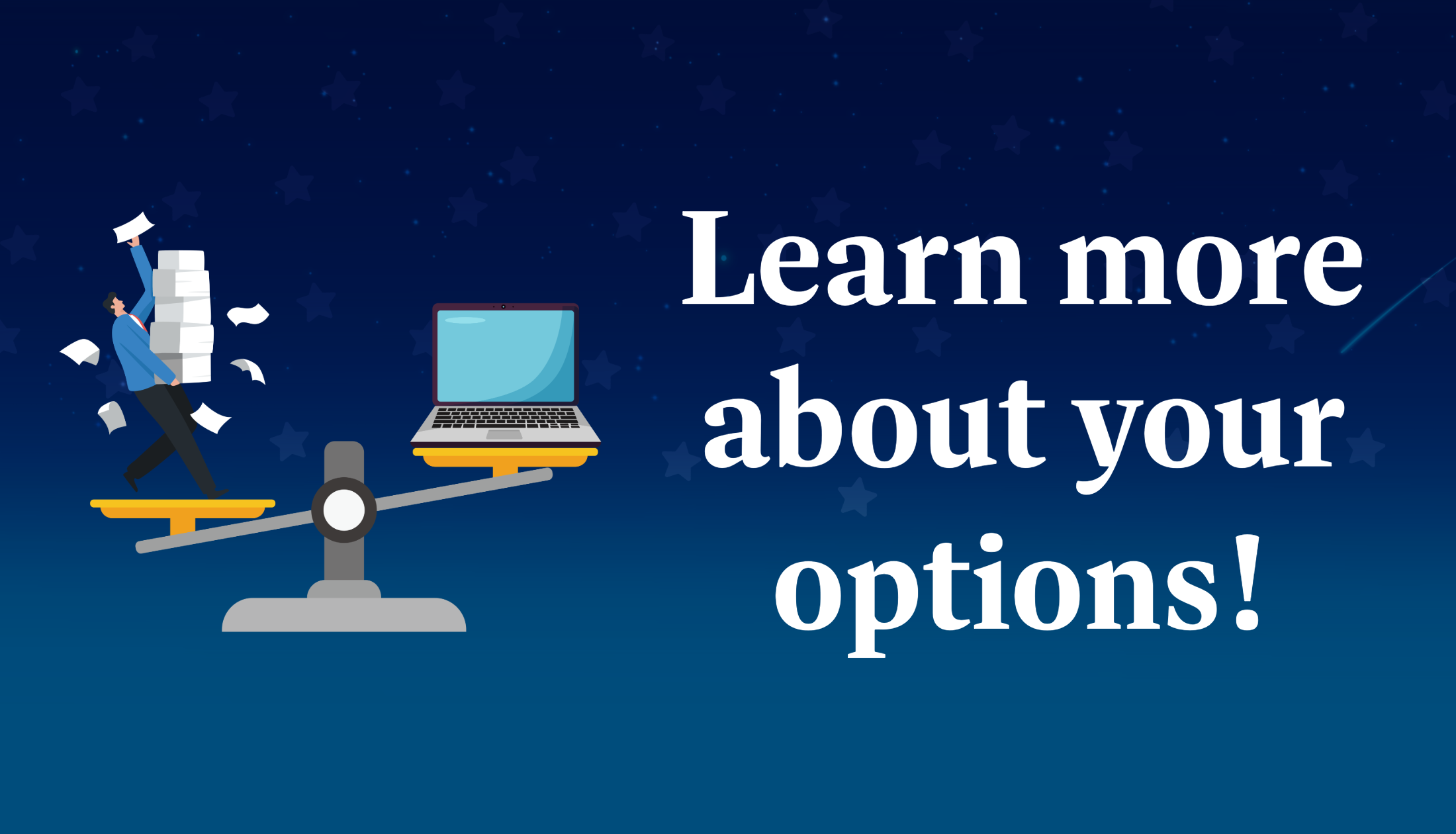 Learn more about your options!